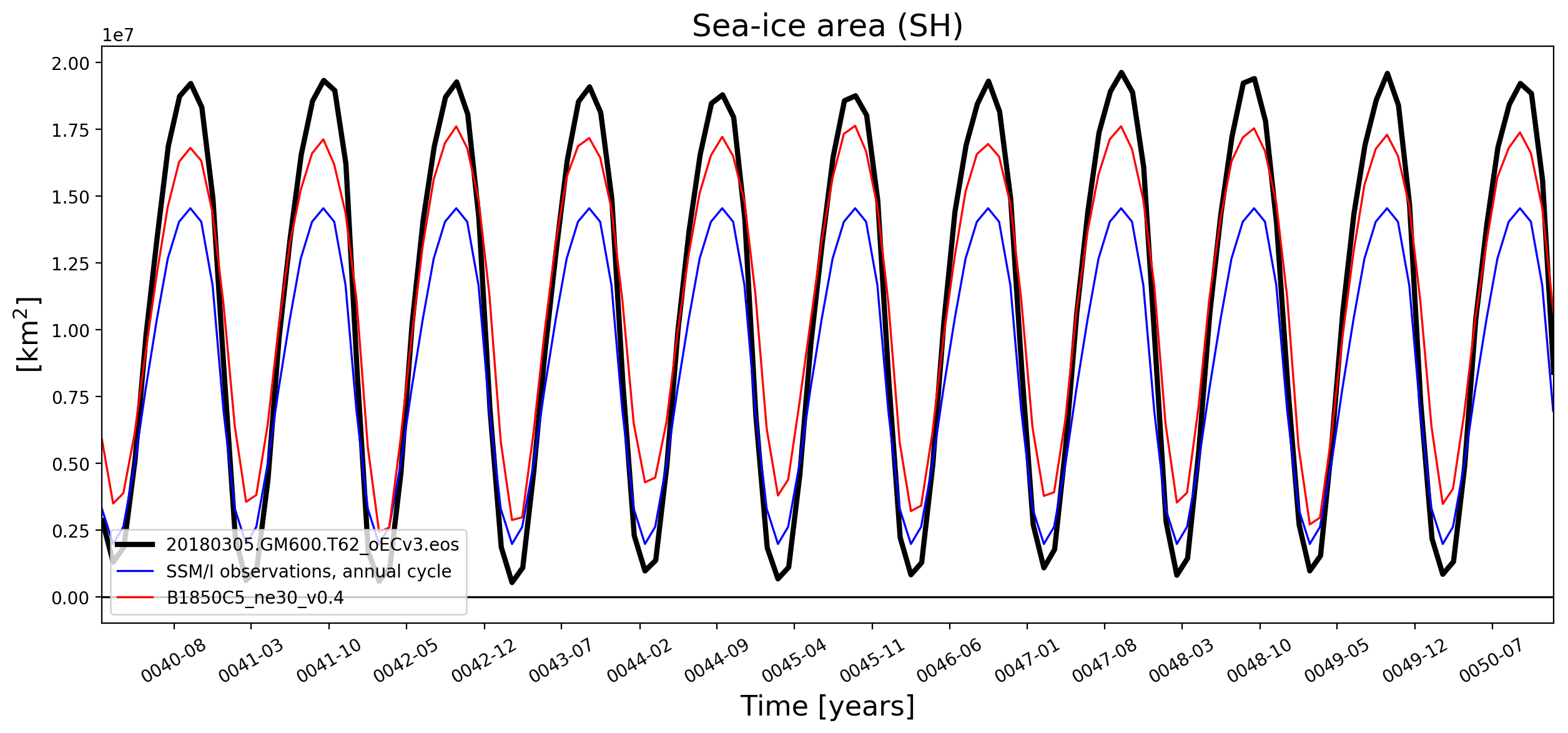 Sea-ice area (SH)

1e7

2.00
1.75
1.50
1.25
1.00
0.75
0.50
0.25
0.00

[km$^2$]

20180305.GM600.T62_oECv3.eos
SSM/I observations, annual cycle
B1850C5_ne30_v0.4

0040-08
0041-03
0041-10
0042-05
0042-12
0043-07
0044-02
0044-09
0045-04
0045-11
0046-06
0047-01
0047-08
0048-03
0048-10
0049-05
0049-12
0050-07

Time [years]